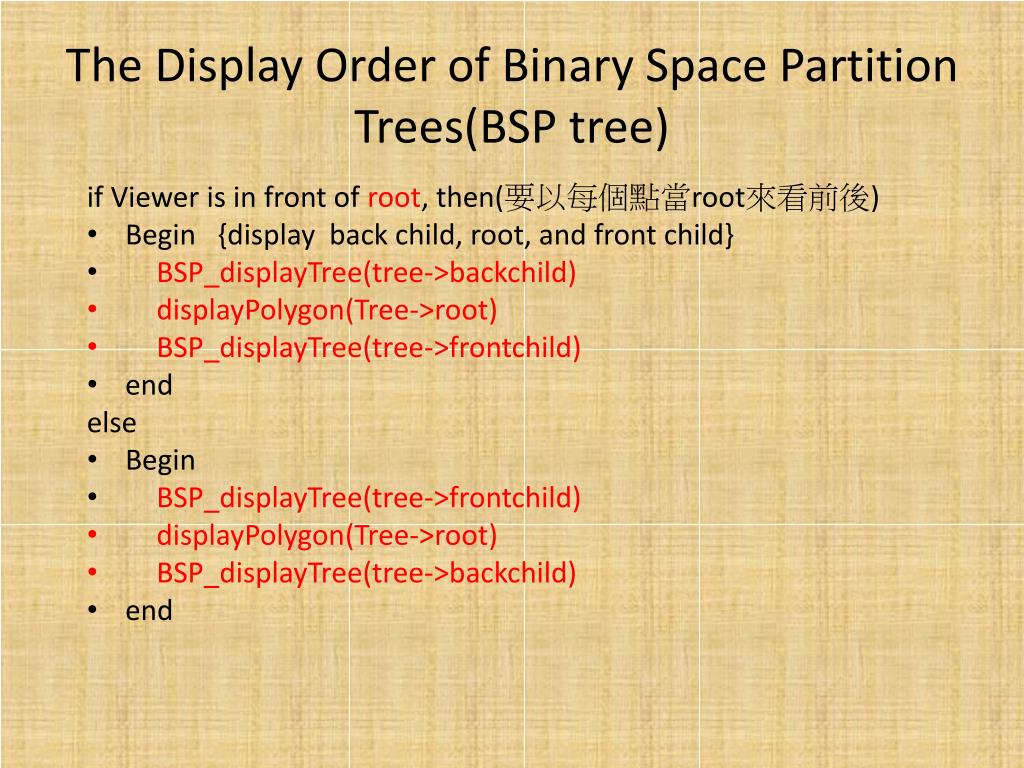 The Display Order of Binary Space Partition Trees(BSP tree)

if Viewer is in front of root, then(要以每個點當root來看前後)
• Begin {display back child, root, and front child}
• BSP_displayTree(tree->backchild)
• displayPolygon(Tree->root)
• BSP_displayTree(tree->frontchild)
• end
else
• Begin
• BSP_displayTree(tree->frontchild)
• displayPolygon(Tree->root)
• BSP_displayTree(tree->backchild)
• end